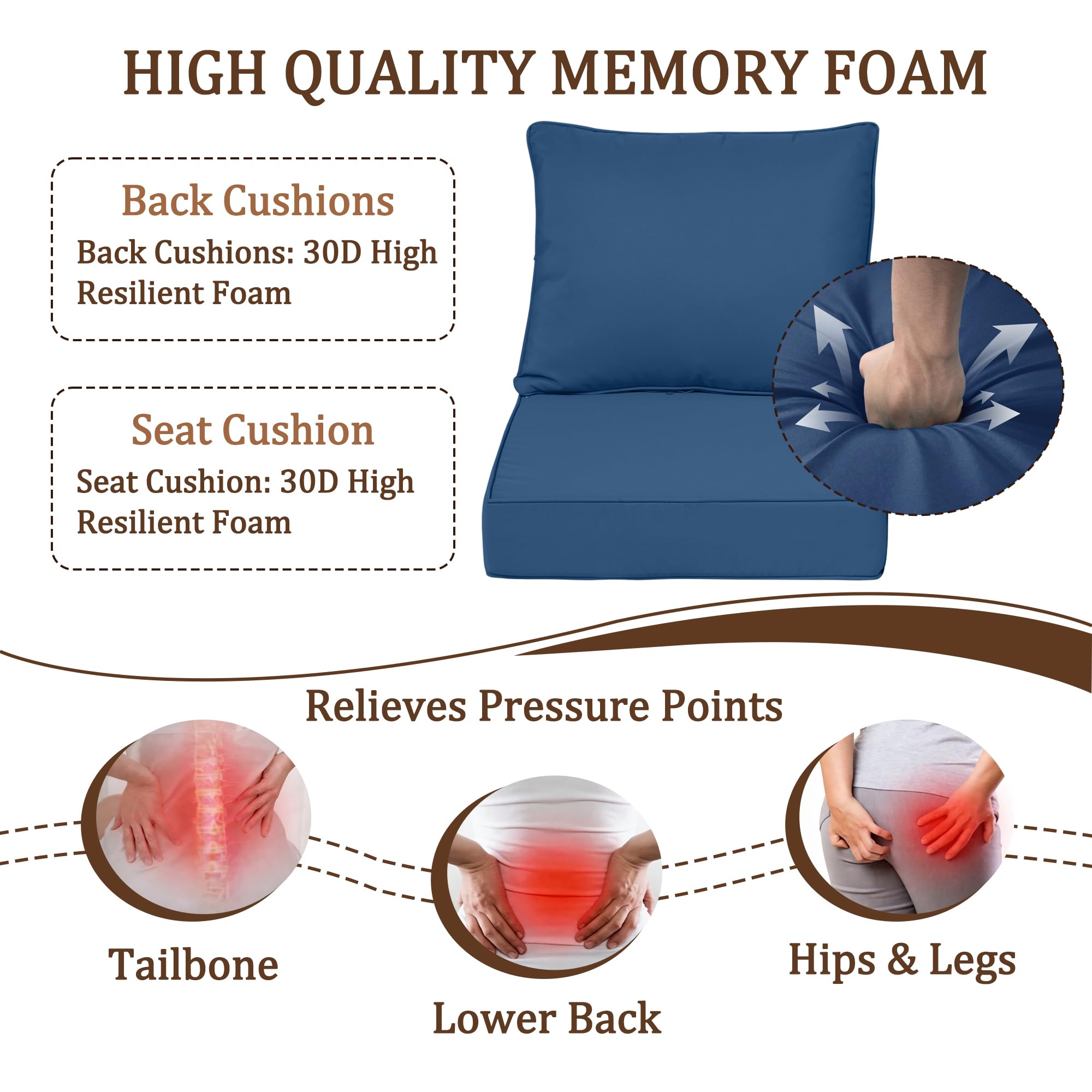 HIGH QUALITY MEMORY FOAM

Back Cushions

Back Cushions: 30D High Resilient Foam

Seat Cushion

Seat Cushion: 30D High Resilient Foam

Relieves Pressure Points

Tailbone

Lower Back

Hips & Legs